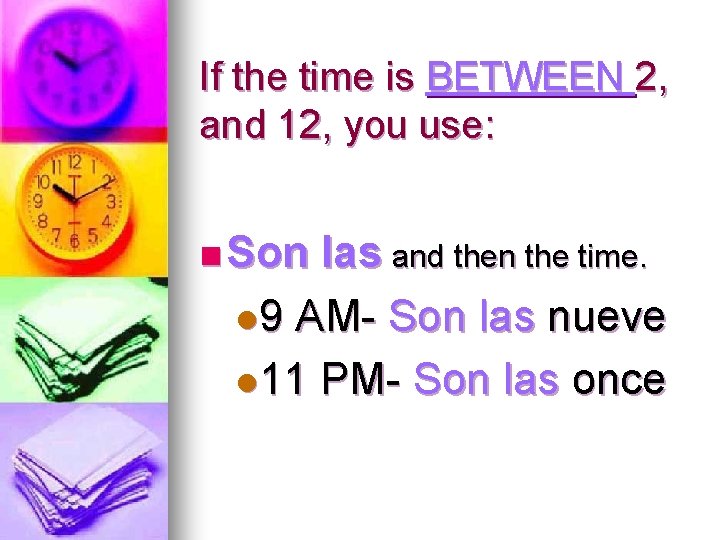 If the time is BETWEEN 2, and 12, you use:

Son las and then the time.

9 AM- Son las nueve

11 PM- Son las once